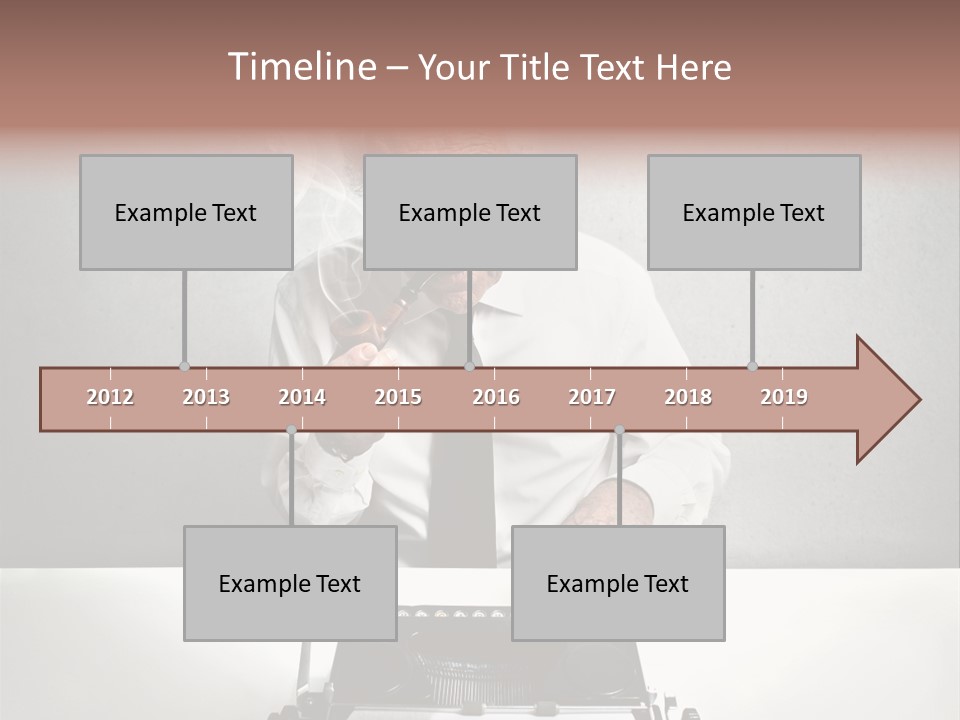 Timeline – Your Title Text Here

Example Text

Example Text

Example Text

2012 2013 2014 2015 2016 2017 2018 2019

Example Text

Example Text